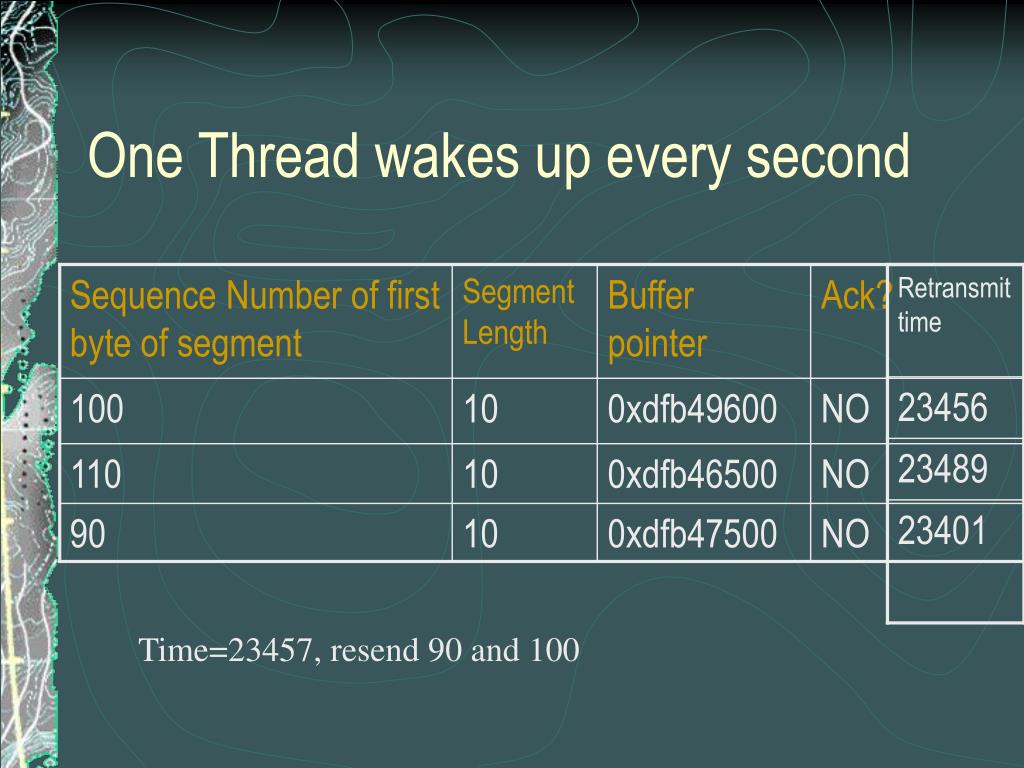 One Thread wakes up every second

| Sequence Number of first byte of segment | Segment Length | Buffer pointer | Ack? | Retransmit time |
|---|---|---|---|---|
| 100 | 10 | 0xdfb49600 | NO | 23456 |
| 110 | 10 | 0xdfb46500 | NO | 23489 |
| 90 | 10 | 0xdfb47500 | NO | 23401 |
| | | | | |

Time=23457, resend 90 and 100